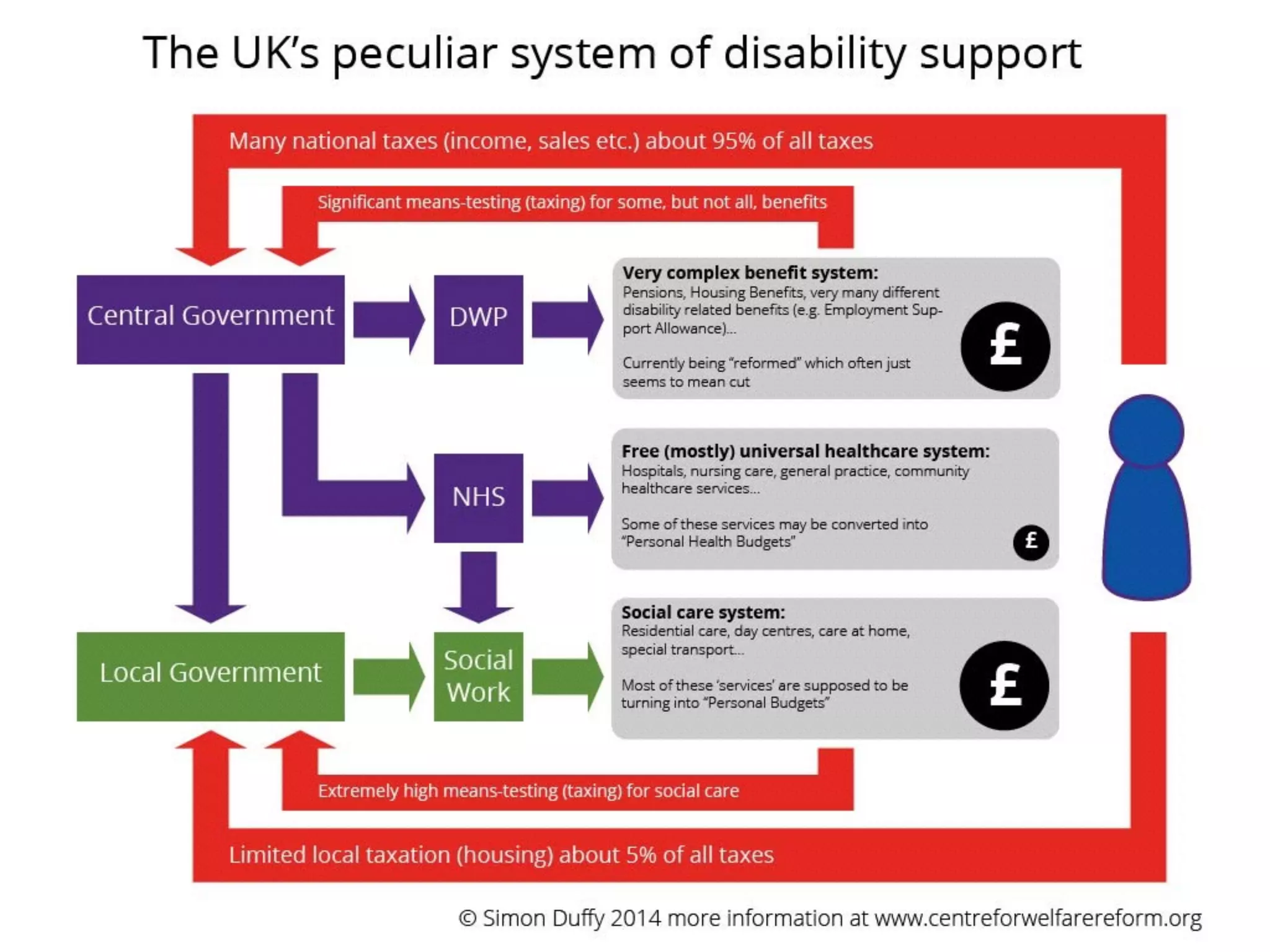 The UK's peculiar system of disability support

Many national taxes (income, sales etc.) about 95% of all taxes

Significant means-testing (taxing) for some, but not all, benefits

Central Government

DWP

Very complex benefit system:
Pensions, Housing Benefits, very many different disability related benefits (e.g. Employment Support Allowance)...

Currently being "reformed" which often just seems to mean cut

£

NHS

Free (mostly) universal healthcare system:
Hospitals, nursing care, general practice, community healthcare services...

Some of these services may be converted into "Personal Health Budgets"

£

Local Government

Social Work

Social care system:
Residential care, day centres, care at home, special transport...

Most of these 'services' are supposed to be turning into "Personal Budgets"

£

Extremely high means-testing (taxing) for social care

Limited local taxation (housing) about 5% of all taxes

© Simon Duffy 2014 more information at www.centreforwelfarereform.org